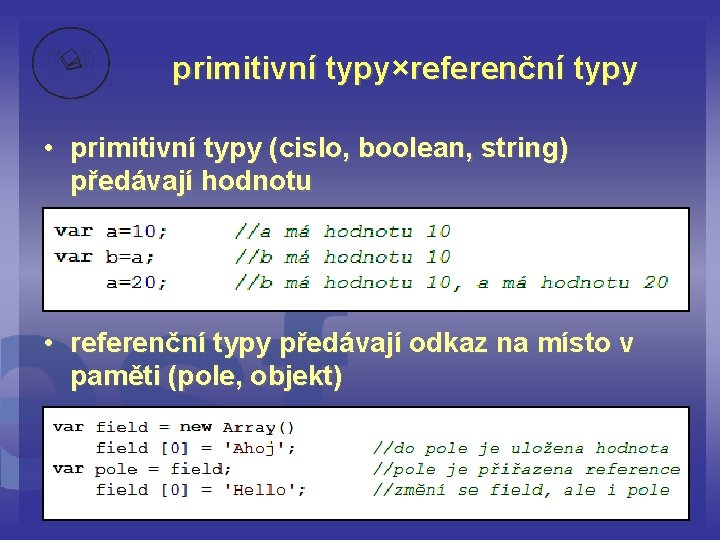 primitivní typy×referenční typy

• primitivní typy (cislo, boolean, string) předávají hodnotu

var a=10;      //a má hodnotu 10
var b=a;       //b má hodnotu 10
    a=20;      //b má hodnotu 10, a má hodnotu 20

• referenční typy předávají odkaz na místo v paměti (pole, objekt)

var field = new Array()
    field [0] = 'Ahoj';      //do pole je uložena hodnota
var pole = field;            //pole je přiřazena reference
    field [0] = 'Hello';     //změní se field, ale i pole